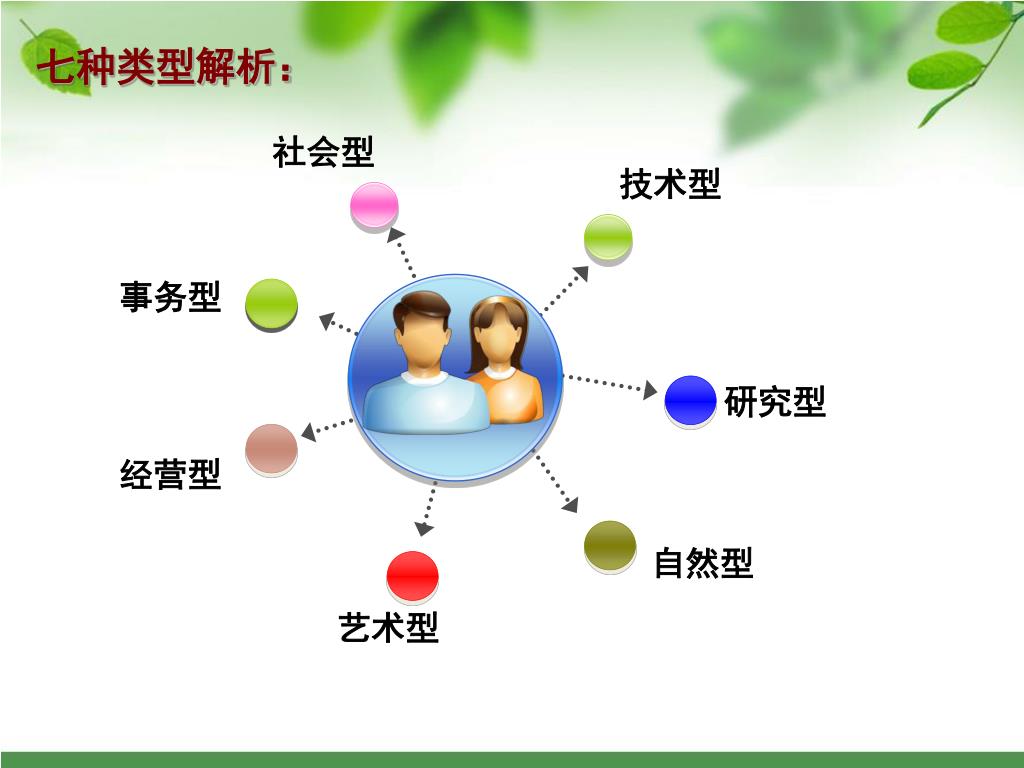 七种类型解析：

社会型

技术型

事务型

研究型

经营型

自然型

艺术型